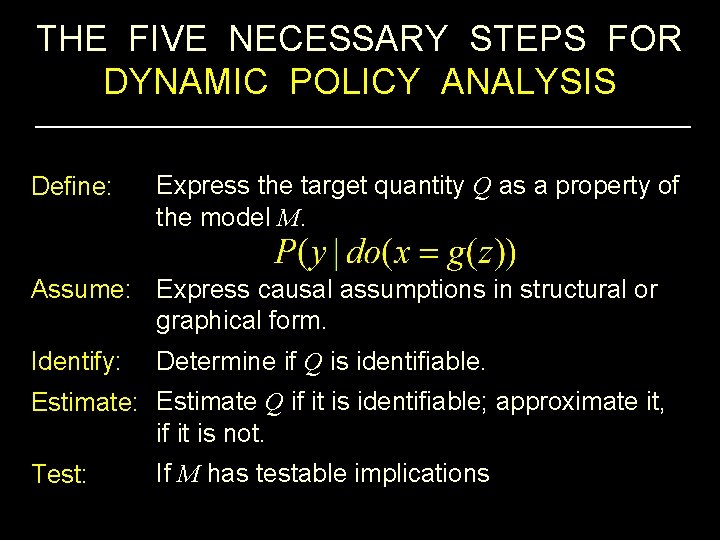 THE FIVE NECESSARY STEPS FOR DYNAMIC POLICY ANALYSIS

Define: Express the target quantity $Q$ as a property of the model $M$.

$P(y \mid do(x = g(z))$

Assume: Express causal assumptions in structural or graphical form.

Identify: Determine if $Q$ is identifiable.

Estimate: Estimate $Q$ if it is identifiable; approximate it, if it is not.

Test: If $M$ has testable implications